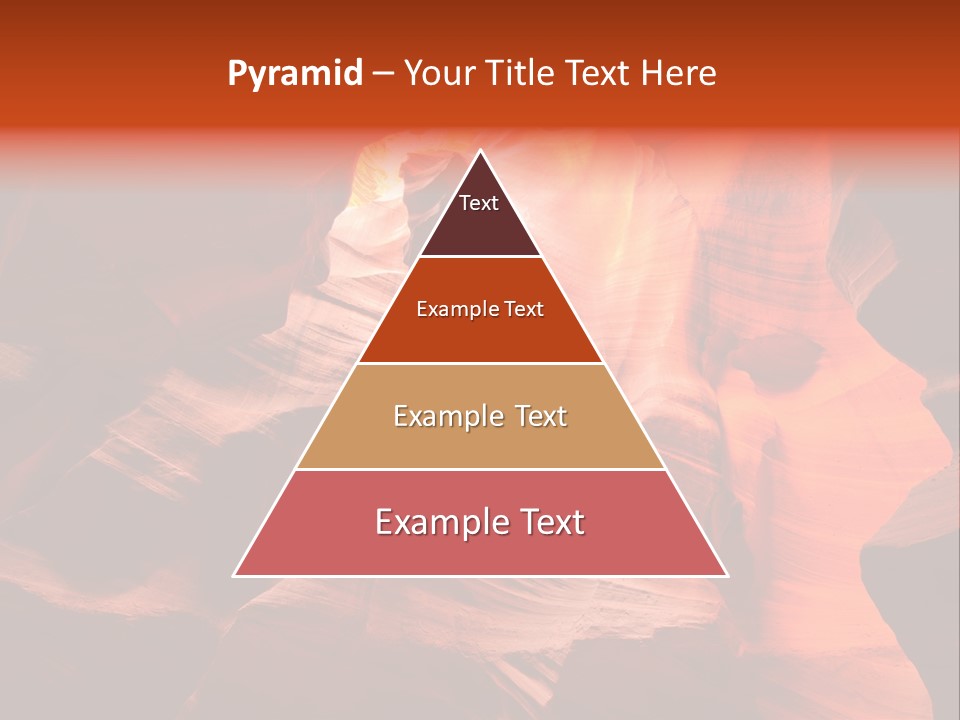 Pyramid – Your Title Text Here

Text

Example Text

Example Text

Example Text